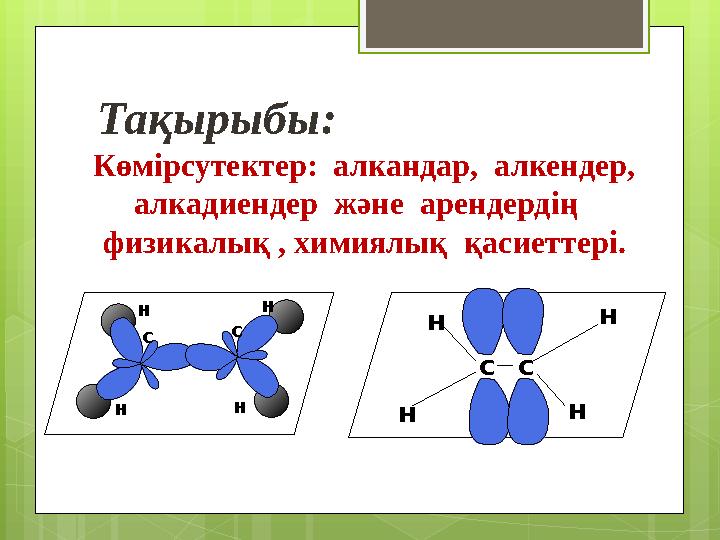 Тақырыбы:

Көмірсутектер: алкандар, алкендер, алкадиендер және арендердің физикалық , химиялық қасиеттері.

H
H
C
C
H
H

H
H
C
C
H
H